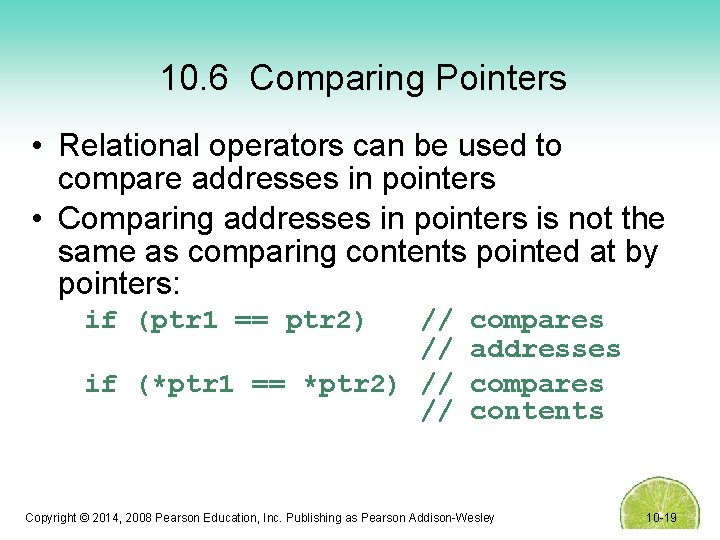 10.6 Comparing Pointers

• Relational operators can be used to compare addresses in pointers

• Comparing addresses in pointers is not the same as comparing contents pointed at by pointers:

if (ptr1 == ptr2)   // compares
                    // addresses
if (*ptr1 == *ptr2) // compares
                    // contents

Copyright © 2014, 2008 Pearson Education, Inc. Publishing as Pearson Addison-Wesley

10-19